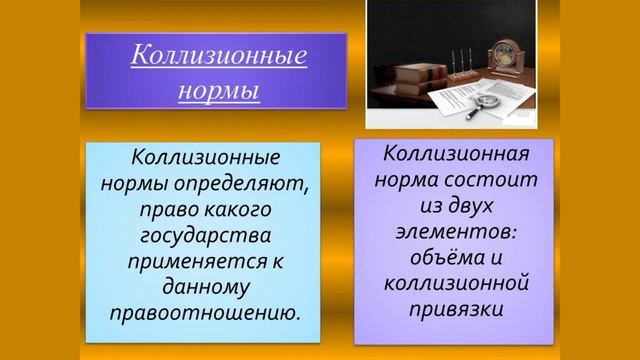 Коллизионные нормы

Коллизионные нормы определяют, право какого государства применяется к данному правоотношению.

Коллизионная норма состоит из двух элементов: объёма и коллизионной привязки